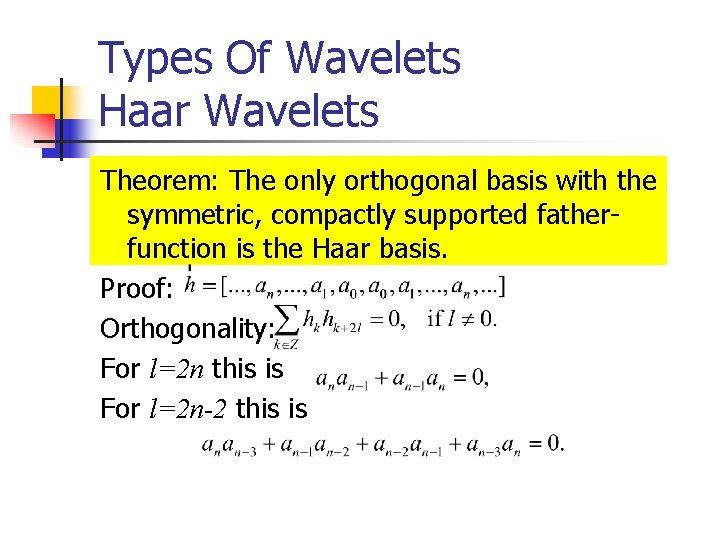 Types Of Wavelets
Haar Wavelets

Theorem: The only orthogonal basis with the symmetric, compactly supported father-function is the Haar basis.

Proof: $h = [..., a_n, ..., a_1, a_0, a_0, a_1, ..., a_n, ...]$

Orthogonality: $\sum_{k \in Z} h_k h_{k+2l} = 0, \quad \text{if } l \neq 0.$

For $l=2n$ this is $a_n a_{n-1} + a_{n-1} a_n = 0,$

For $l=2n-2$ this is

$a_n a_{n-3} + a_{n-1} a_{n-2} + a_{n-2} a_{n-1} + a_{n-3} a_n = 0.$